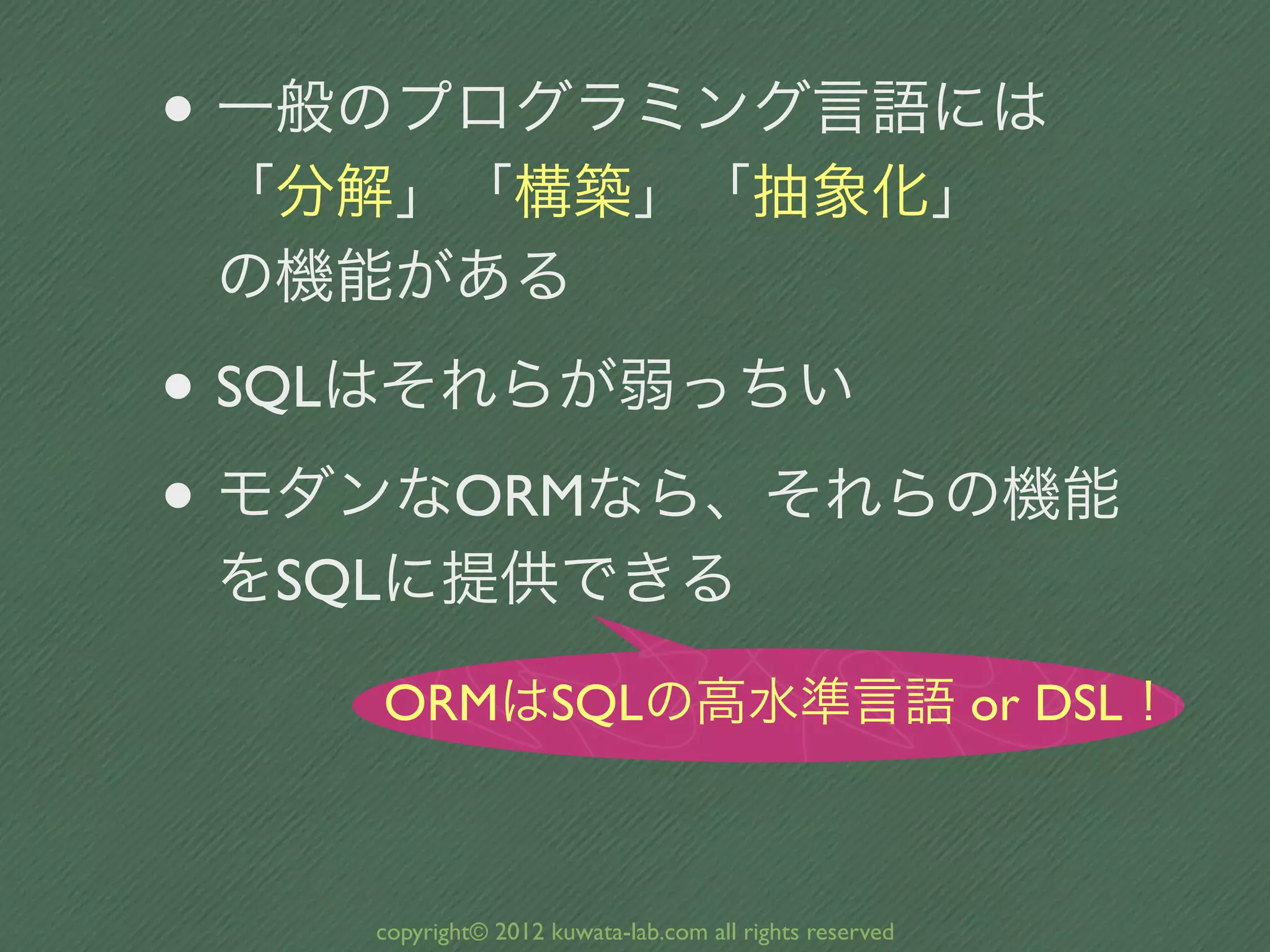 • 一般のプログラミング言語には「分解」「構築」「抽象化」の機能がある

• SQLはそれらが弱っちい

• モダンなORMなら、それらの機能をSQLに提供できる

ORMはSQLの高水準言語 or DSL！

copyright© 2012 kuwata-lab.com all rights reserved